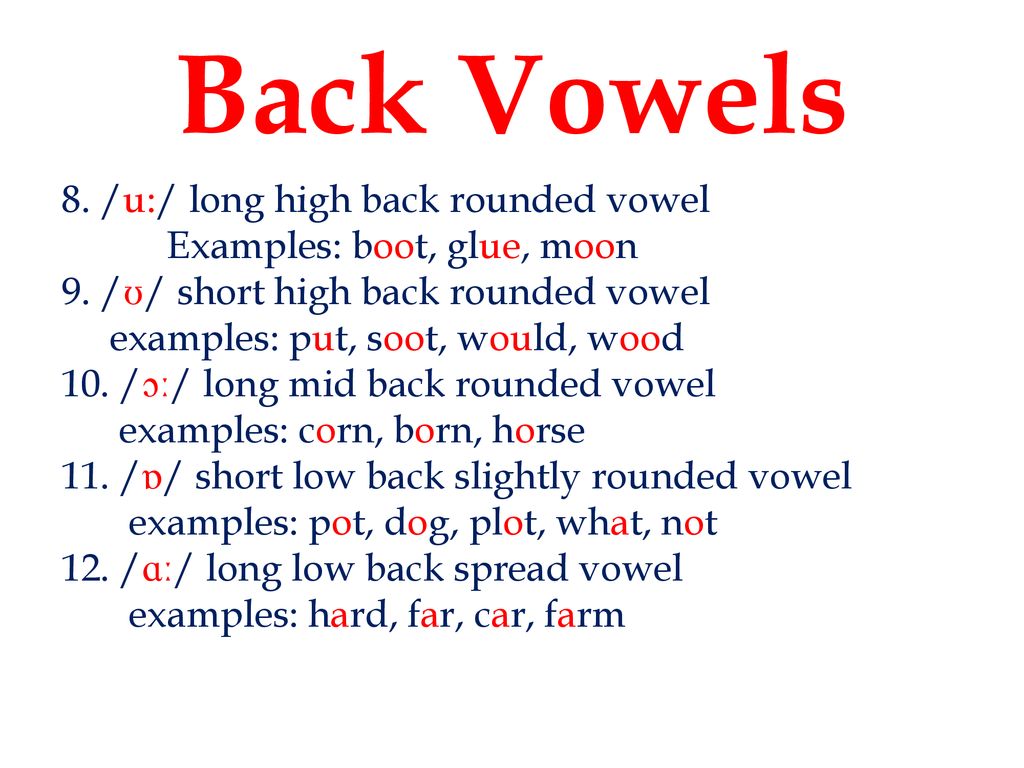 Back Vowels

8. /u:/ long high back rounded vowel
Examples: boot, glue, moon
9. /ʊ/ short high back rounded vowel
examples: put, soot, would, wood
10. /ɔː/ long mid back rounded vowel
examples: corn, born, horse
11. /ɒ/ short low back slightly rounded vowel
examples: pot, dog, plot, what, not
12. /ɑː/ long low back spread vowel
examples: hard, far, car, farm